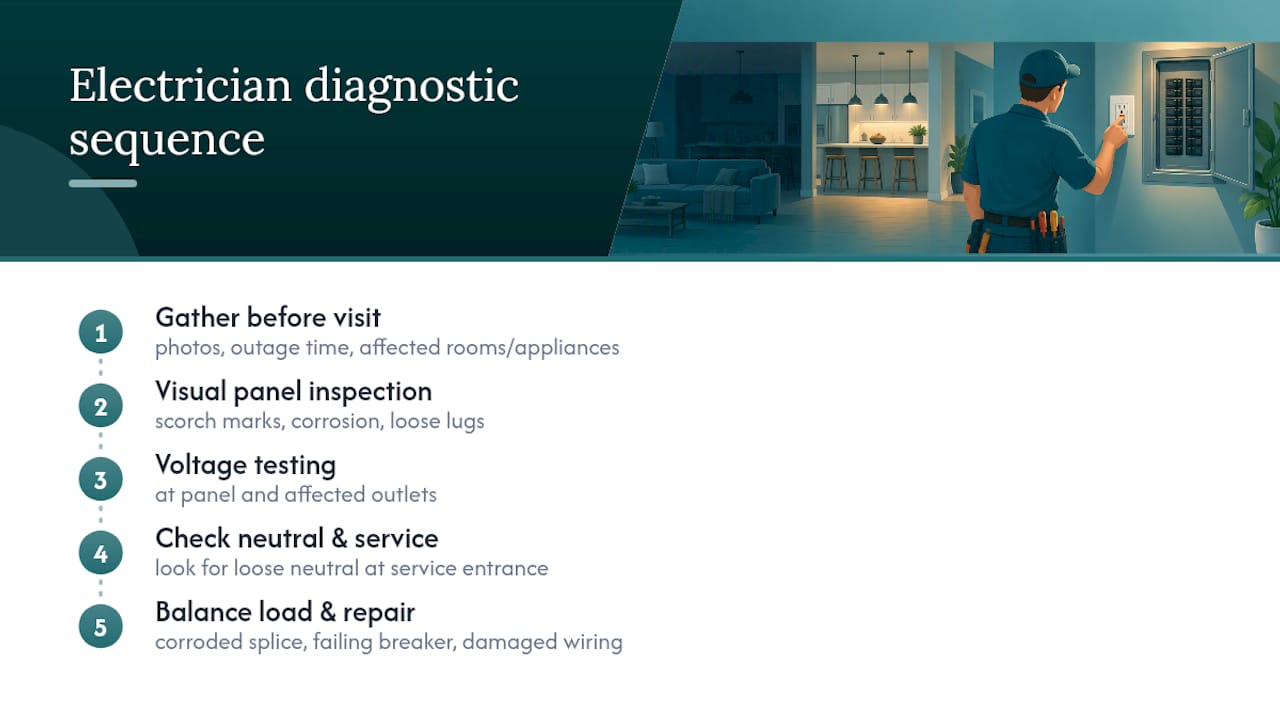 Electrician diagnostic sequence

1 Gather before visit
photos, outage time, affected rooms/appliances

2 Visual panel inspection
scorch marks, corrosion, loose lugs

3 Voltage testing
at panel and affected outlets

4 Check neutral & service
look for loose neutral at service entrance

5 Balance load & repair
corroded splice, failing breaker, damaged wiring